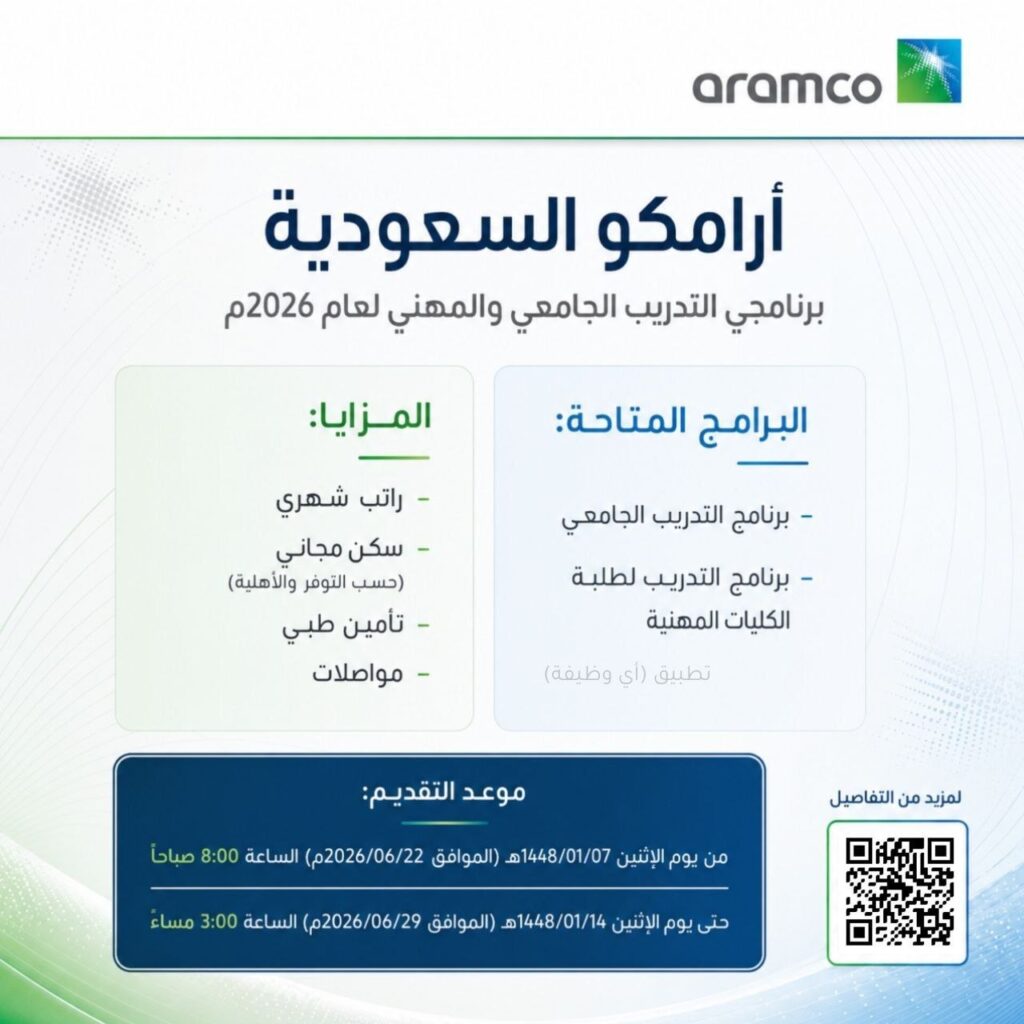 aramco

أرامكو السعودية

برنامجي التدريب الجامعي والمهني لعام 2026م

البرامج المتاحة:

- برنامج التدريب الجامعي
- برنامج التدريب لطلبة الكليات المهنية

تطبيق (أي وظيفة)

المـزايا:

- راتب شهري
- سكن مجاني
(حسب التوفر والأهلية)
- تأمين طبي
- مواصلات

موعد التقديم:

من يوم الإثنين 1448/01/07هـ (الموافق 2026/06/22م) الساعة 8:00 صباحاً

حتى يوم الإثنين 1448/01/14هـ (الموافق 2026/06/29م) الساعة 3:00 مساءً

لمزيد من التفاصيل